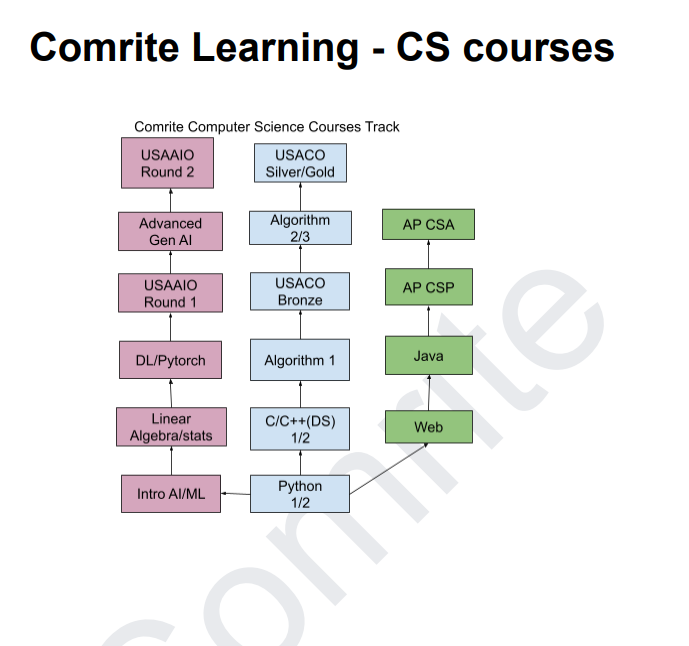 Comrite Learning - CS courses

Comrite Computer Science Courses Track

USAAIO Round 2

Advanced Gen AI

USAAIO Round 1

DL/Pytorch

Linear Algebra/stats

Intro AI/ML

USACO Silver/Gold

Algorithm 2/3

USACO Bronze

Algorithm 1

C/C++(DS) 1/2

Python 1/2

AP CSA

AP CSP

Java

Web

Comrite